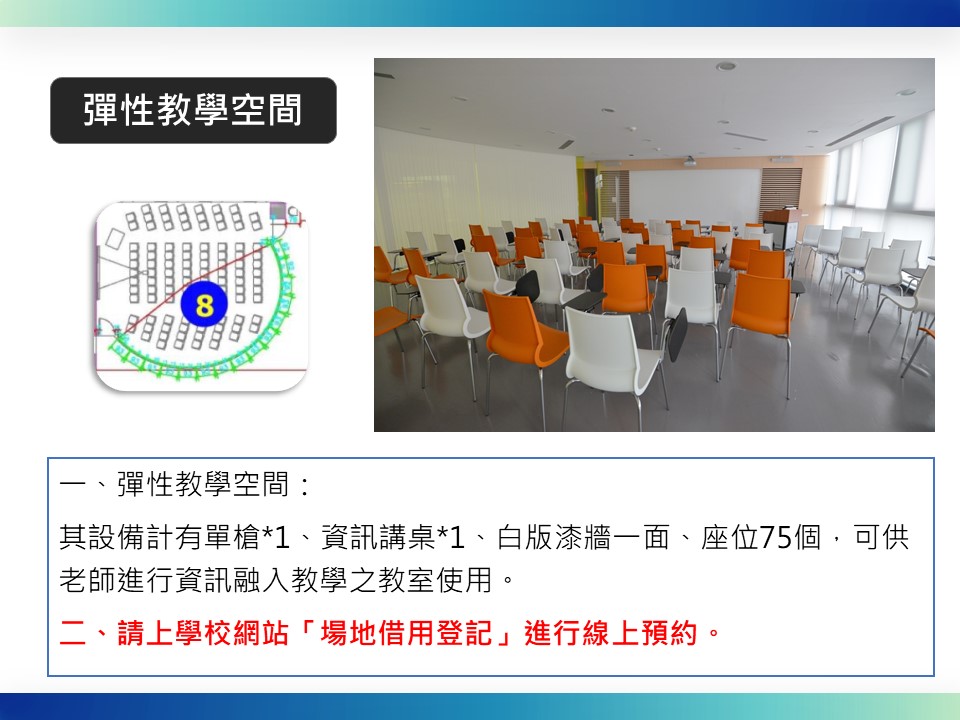 彈性教學空間

8

一、彈性教學空間：

其設備計有單槍*1、資訊講桌*1、白版漆牆一面、座位75個，可供老師進行資訊融入教學之教室使用。

二、請上學校網站「場地借用登記」進行線上預約。